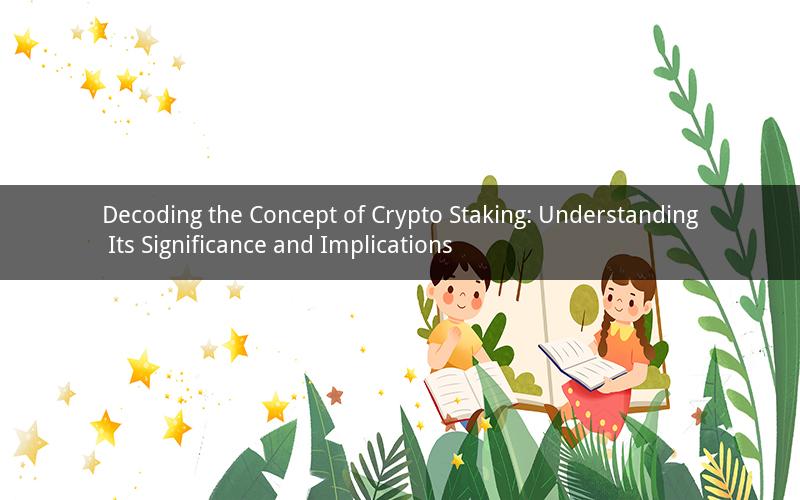 Decoding the Concept of Crypto Staking: Understanding Its Significance and Implications